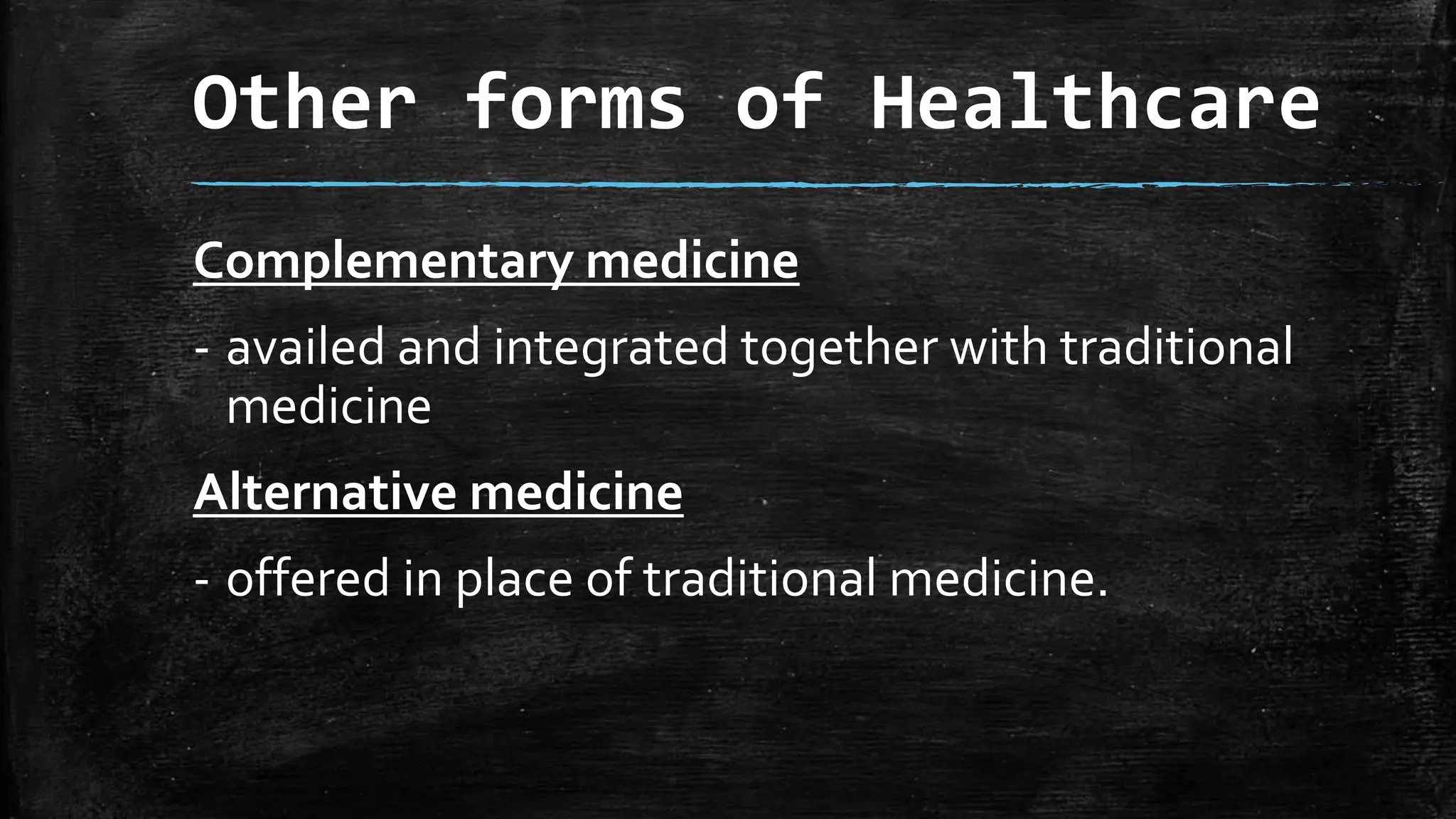 Other forms of Healthcare

Complementary medicine

- availed and integrated together with traditional medicine

Alternative medicine

- offered in place of traditional medicine.